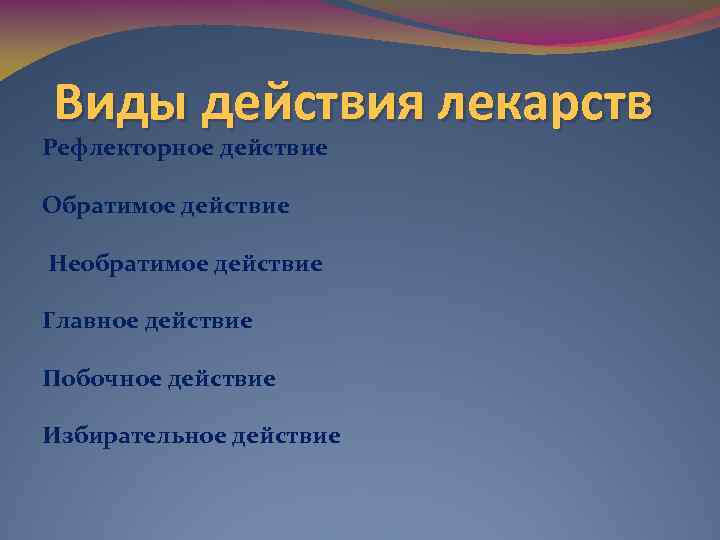 Виды действия лекарств

Рефлекторное действие

Обратимое действие

Необратимое действие

Главное действие

Побочное действие

Избирательное действие